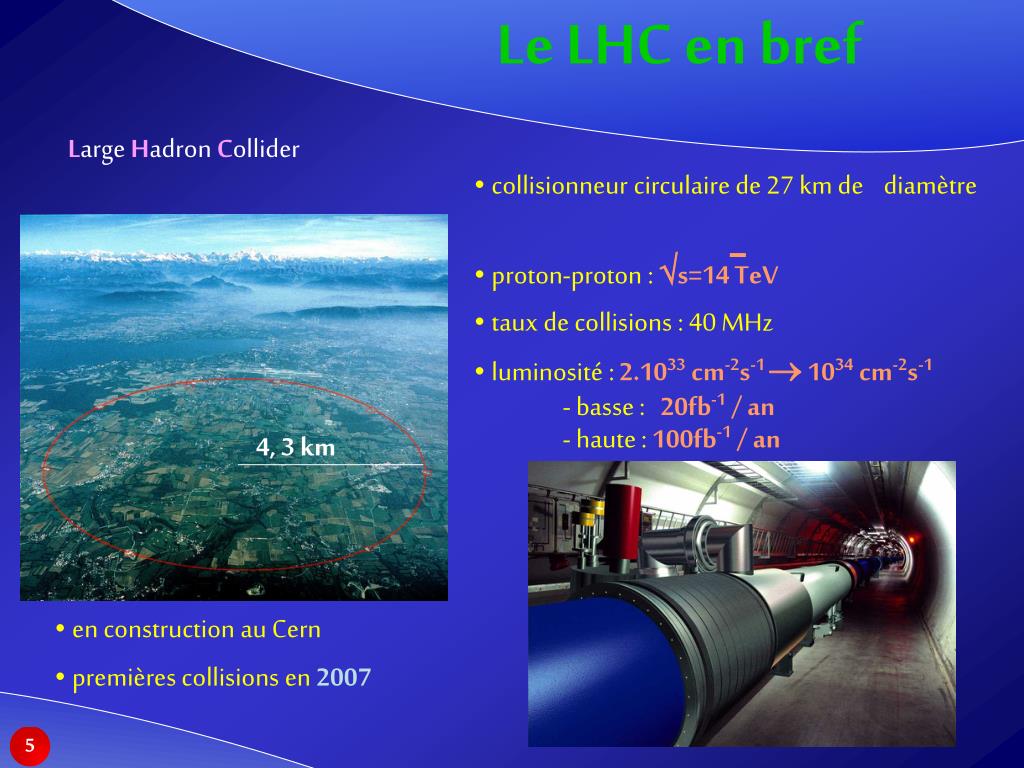 Le LHC en bref

Large Hadron Collider

• collisionneur circulaire de 27 km de diamètre

• proton-proton : $\sqrt{s}$=14 TeV

• taux de collisions : 40 MHz

• luminosité : $2.10^{33}$ $cm^{-2}s^{-1}$ $\rightarrow$ $10^{34}$ $cm^{-2}s^{-1}$
- basse : $20fb^{-1}$ / an
- haute : $100fb^{-1}$ / an

4, 3 km

• en construction au Cern

• premières collisions en 2007

5